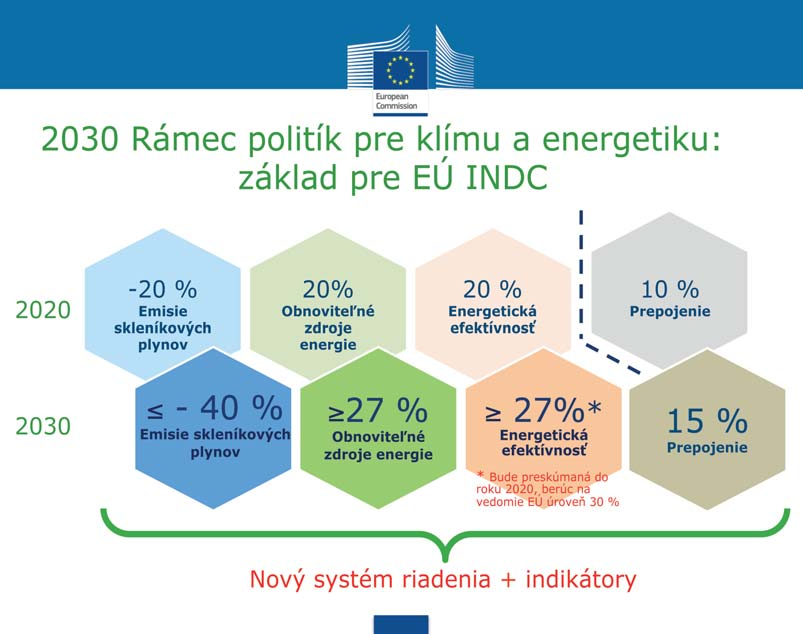 European Commission

2030 Rámec politík pre klímu a energetiku: základ pre EÚ INDC

2020

-20 %
Emisie skleníkových plynov

20%
Obnoviteľné zdroje energie

20 %
Energetická efektívnosť

10 %
Prepojenie

2030

≤ - 40 %
Emisie skleníkových plynov

≥27 %
Obnoviteľné zdroje energie

≥ 27%*
Energetická efektívnosť

* Bude preskúmaná do roku 2020, berúc na vedomie EÚ úroveň 30 %

15 %
Prepojenie

Nový systém riadenia + indikátory